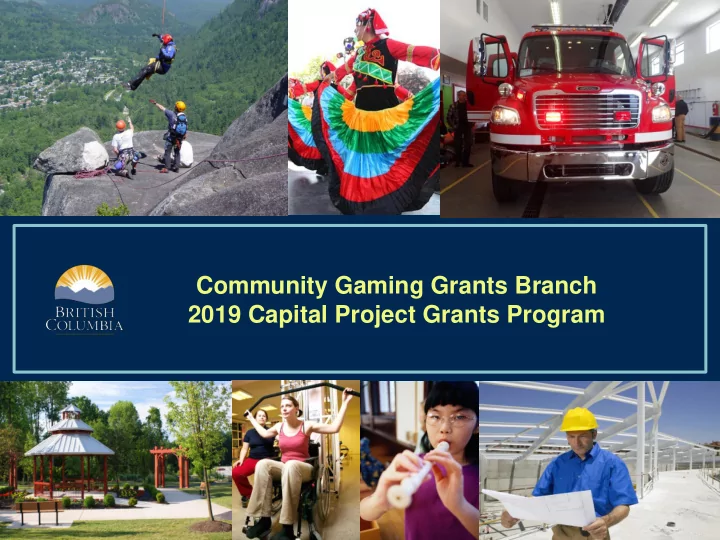 BRITISH COLUMBIA

Community Gaming Grants Branch
2019 Capital Project Grants Program